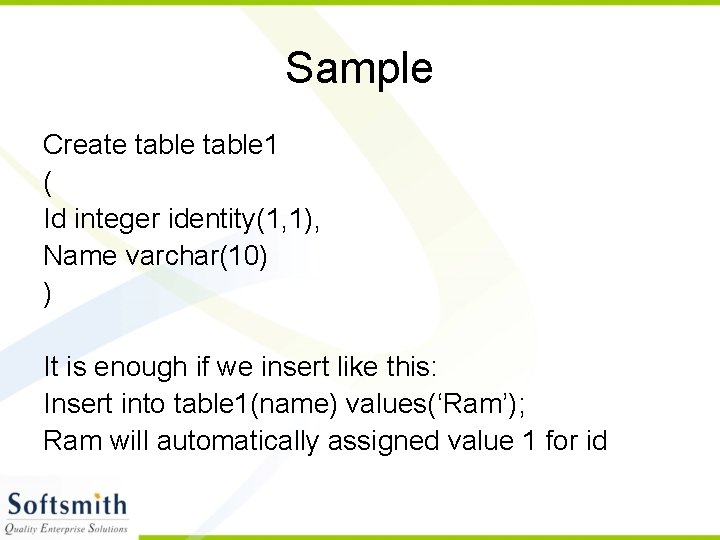 Sample

Create table table1
(
Id integer identity(1,1),
Name varchar(10)
)

It is enough if we insert like this:
Insert into table1(name) values(‘Ram’);
Ram will automatically assigned value 1 for id

Softsmith
Quality Enterprise Solutions